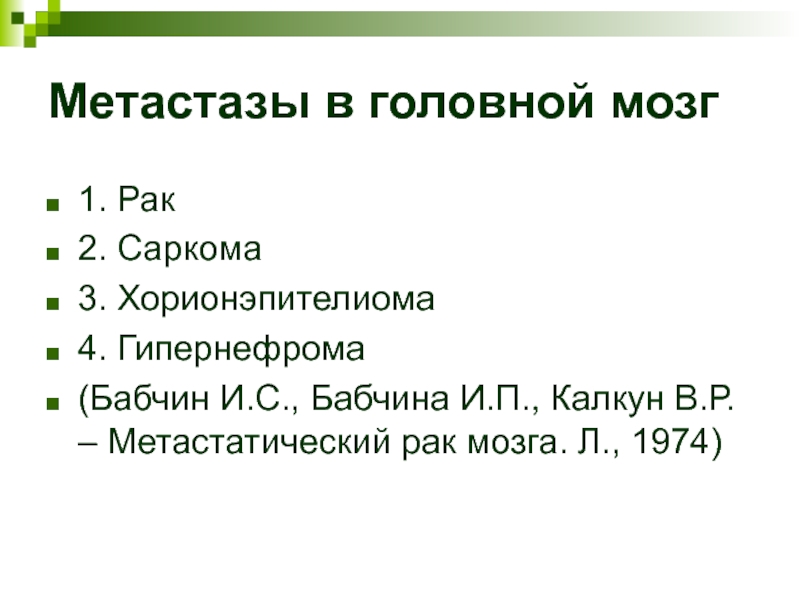 Метастазы в головной мозг

1. Рак

2. Саркома

3. Хорионэпителиома

4. Гипернефрома

(Бабчин И.С., Бабчина И.П., Калкун В.Р. – Метастатический рак мозга. Л., 1974)